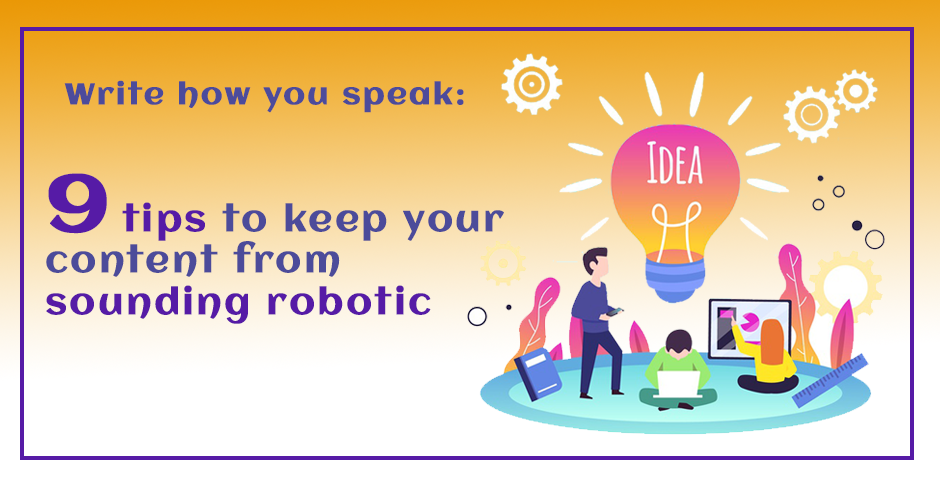 Write how you speak:

9 tips to keep your content from sounding robotic

IDEA